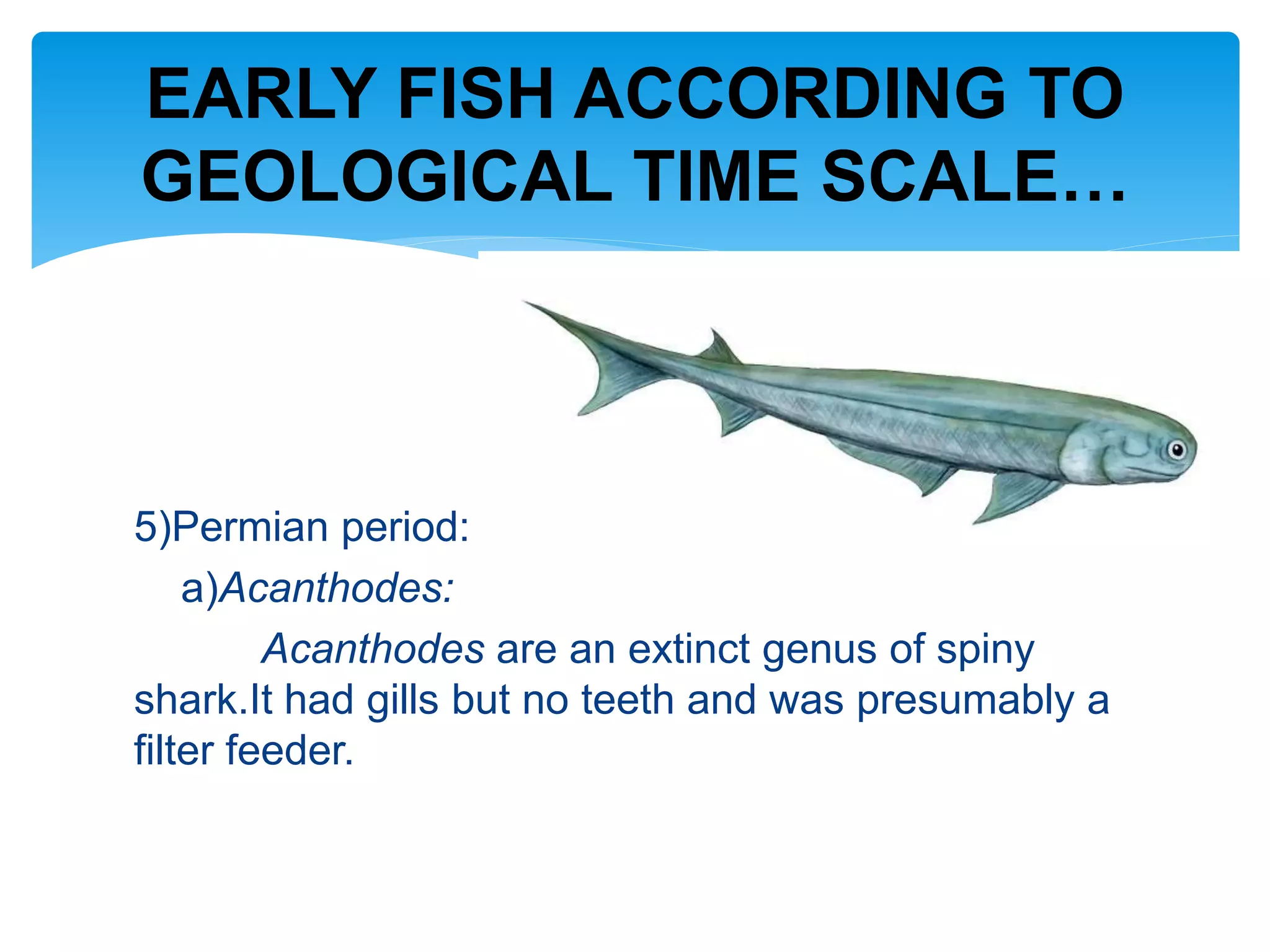 EARLY FISH ACCORDING TO GEOLOGICAL TIME SCALE…

5)Permian period:

a)Acanthodes:

Acanthodes are an extinct genus of spiny shark.It had gills but no teeth and was presumably a filter feeder.